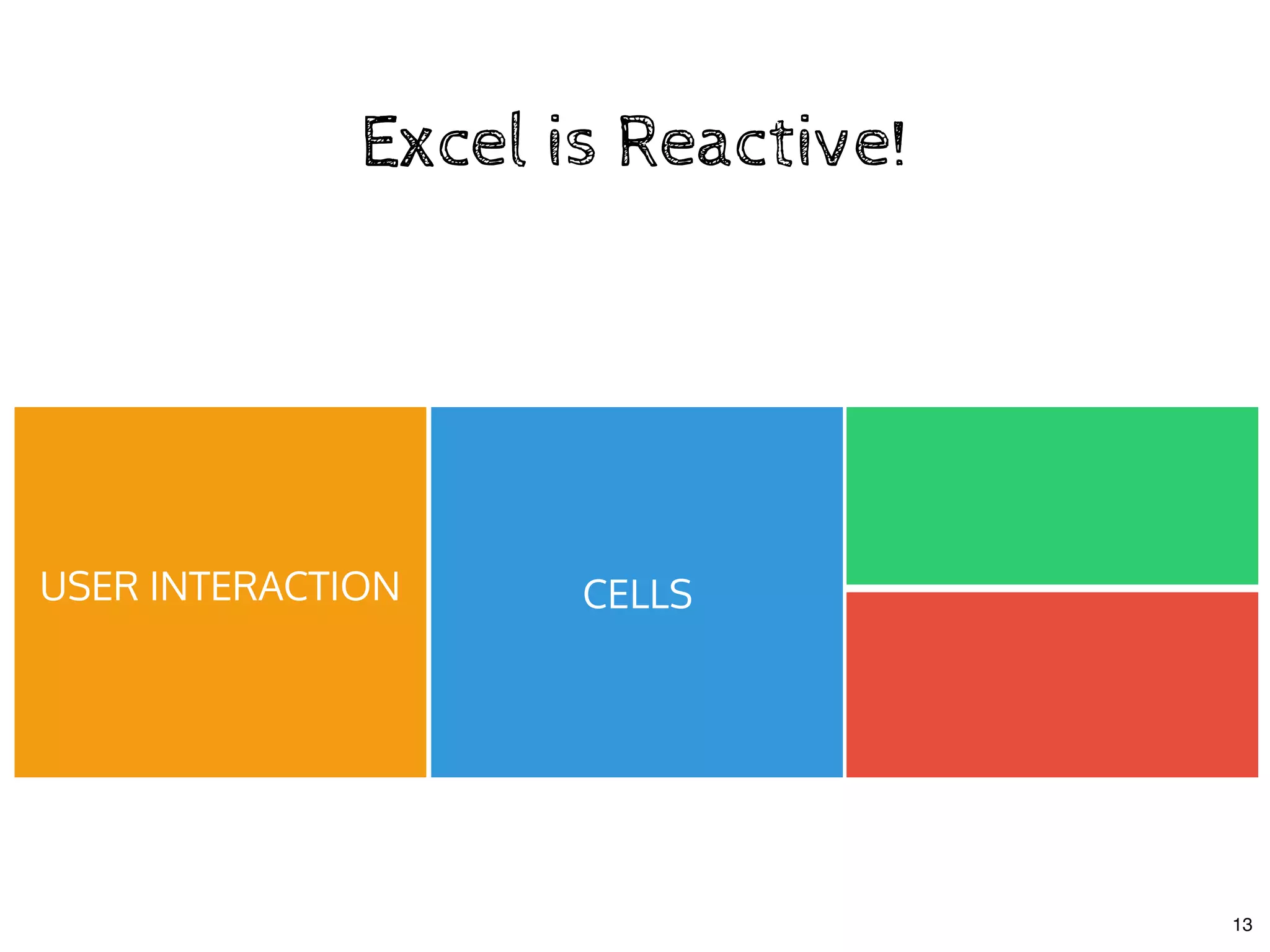 Excel is Reactive!

USER INTERACTION

CELLS

13